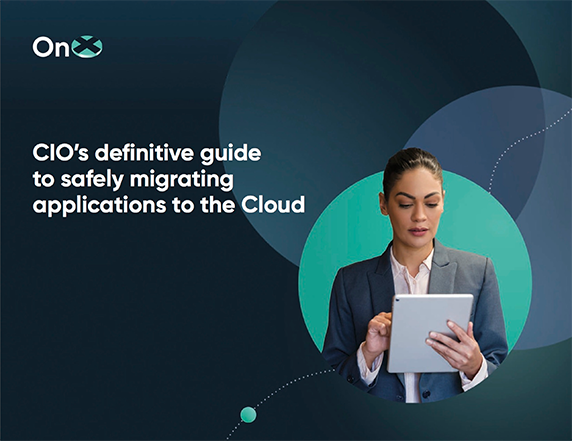 OnX

CIO's definitive guide to safely migrating applications to the Cloud